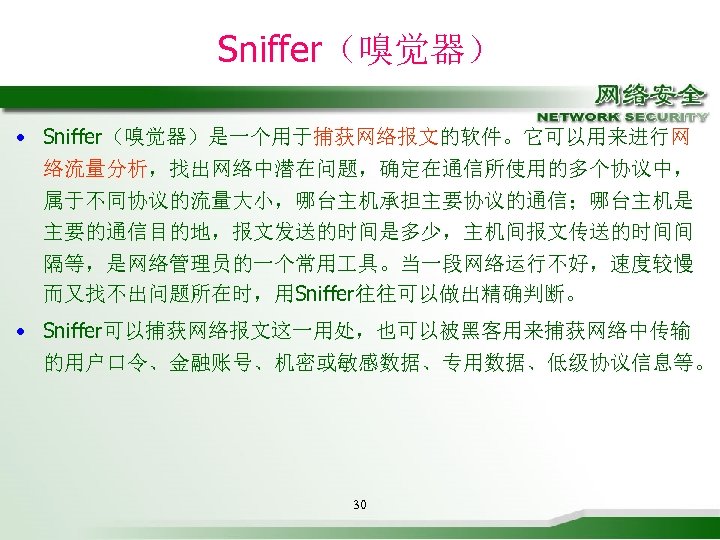 Sniffer（嗅觉器）

网络安全
NETWORK SECURITY

• Sniffer（嗅觉器）是一个用于捕获网络报文的软件。它可以用来进行网络流量分析，找出网络中潜在问题，确定在通信所使用的多个协议中，属于不同协议的流量大小，哪台主机承担主要协议的通信；哪台主机是主要的通信目的地，报文发送的时间是多少，主机间报文传送的时间间隔等，是网络管理员的一个常用工具。当一段网络运行不好，速度较慢而又找不出问题所在时，用Sniffer往往可以做出精确判断。

• Sniffer可以捕获网络报文这一用处，也可以被黑客用来捕获网络中传输的用户口令、金融账号、机密或敏感数据、专用数据、低级协议信息等。

30